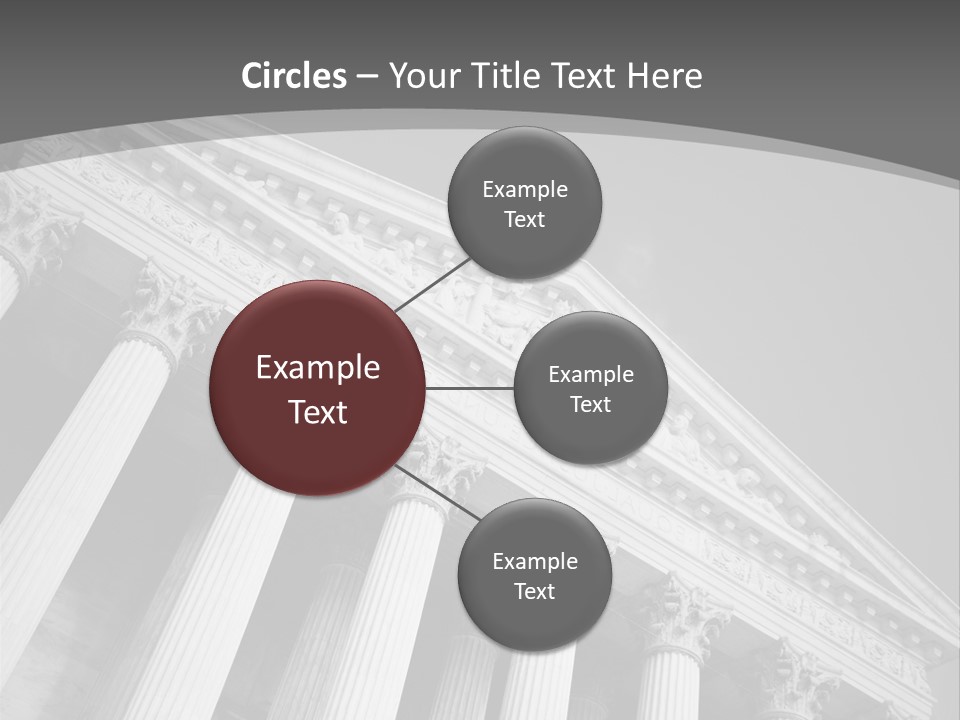 Circles – Your Title Text Here

Example Text

Example Text

Example Text

Example Text